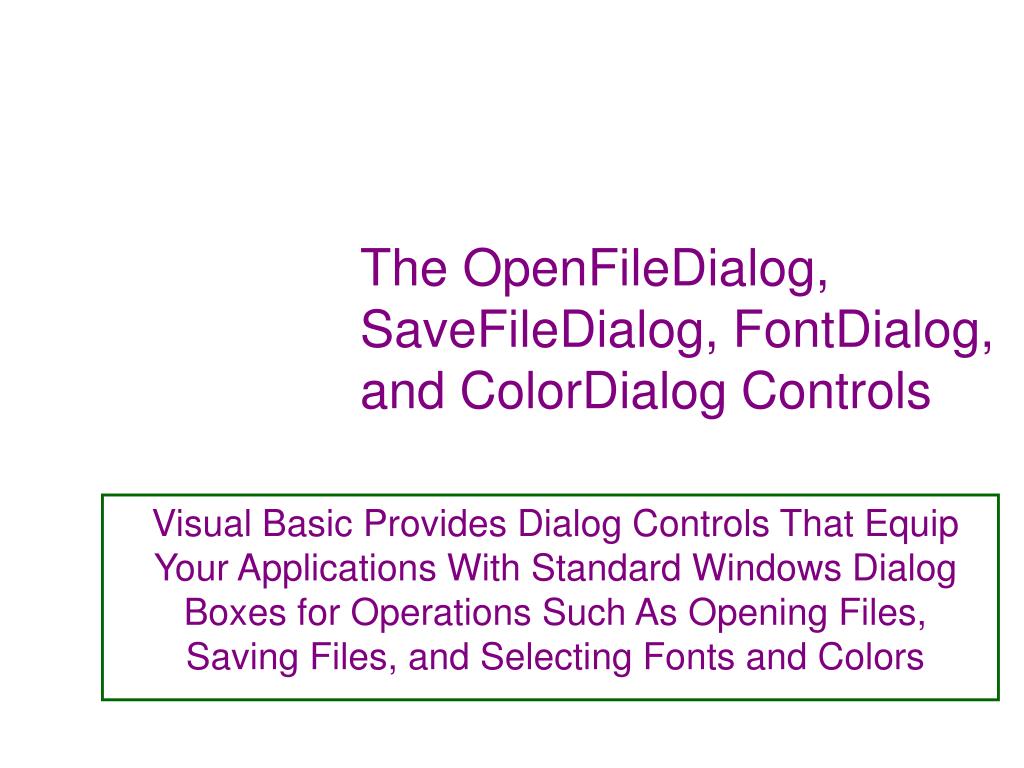 The OpenFileDialog, SaveFileDialog, FontDialog, and ColorDialog Controls

Visual Basic Provides Dialog Controls That Equip Your Applications With Standard Windows Dialog Boxes for Operations Such As Opening Files, Saving Files, and Selecting Fonts and Colors